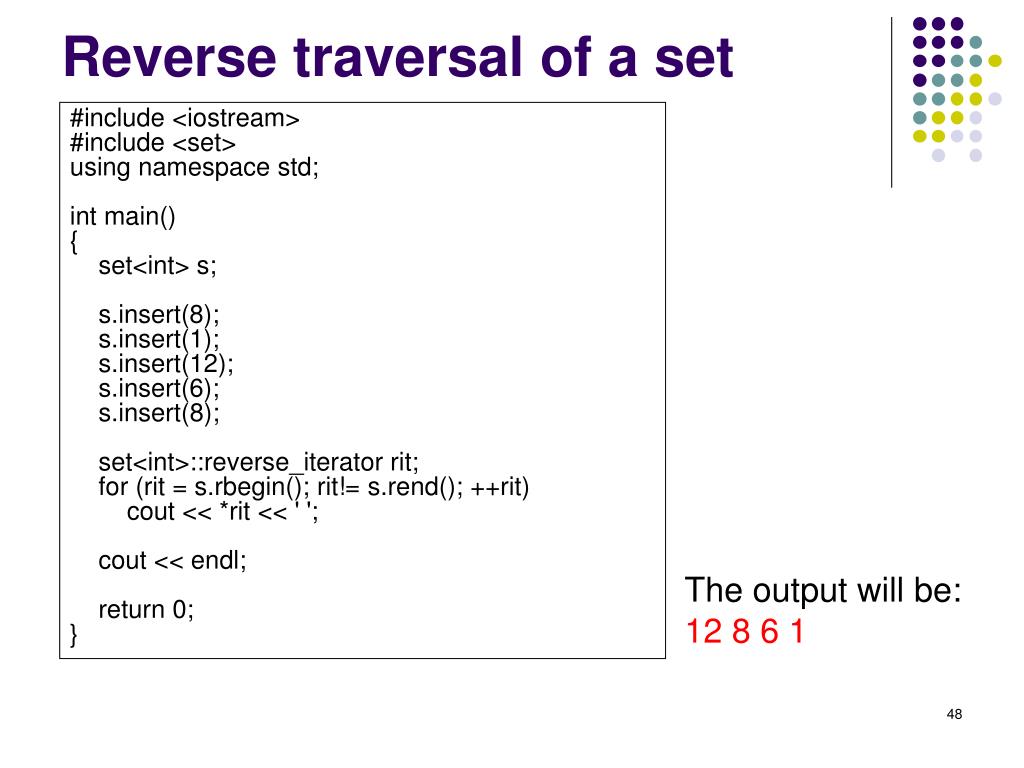 Reverse traversal of a set

#include <iostream>
#include <set>
using namespace std;

int main()
{
set<int> s;

s.insert(8);
s.insert(1);
s.insert(12);
s.insert(6);
s.insert(8);

set<int>::reverse_iterator rit;
for (rit = s.rbegin(); rit!= s.rend(); ++rit)
cout << *rit << ' ';

cout << endl;

return 0;
}

The output will be:
12 8 6 1

48